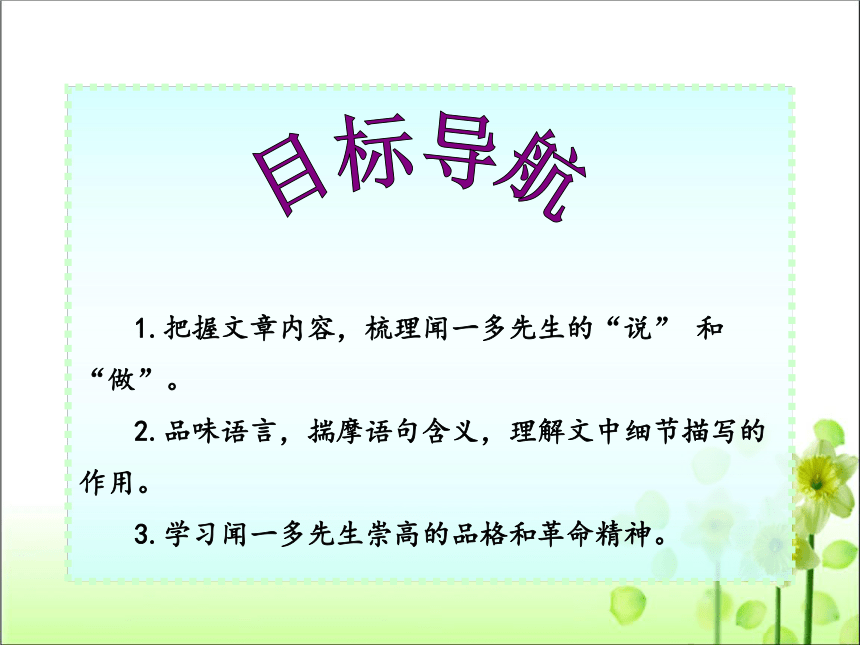 目标导航

1. 把握文章内容，梳理闻一多先生的“说” 和“做”。

2. 品味语言，揣摩语句含义，理解文中细节描写的作用。

3. 学习闻一多先生崇高的品格和革命精神。